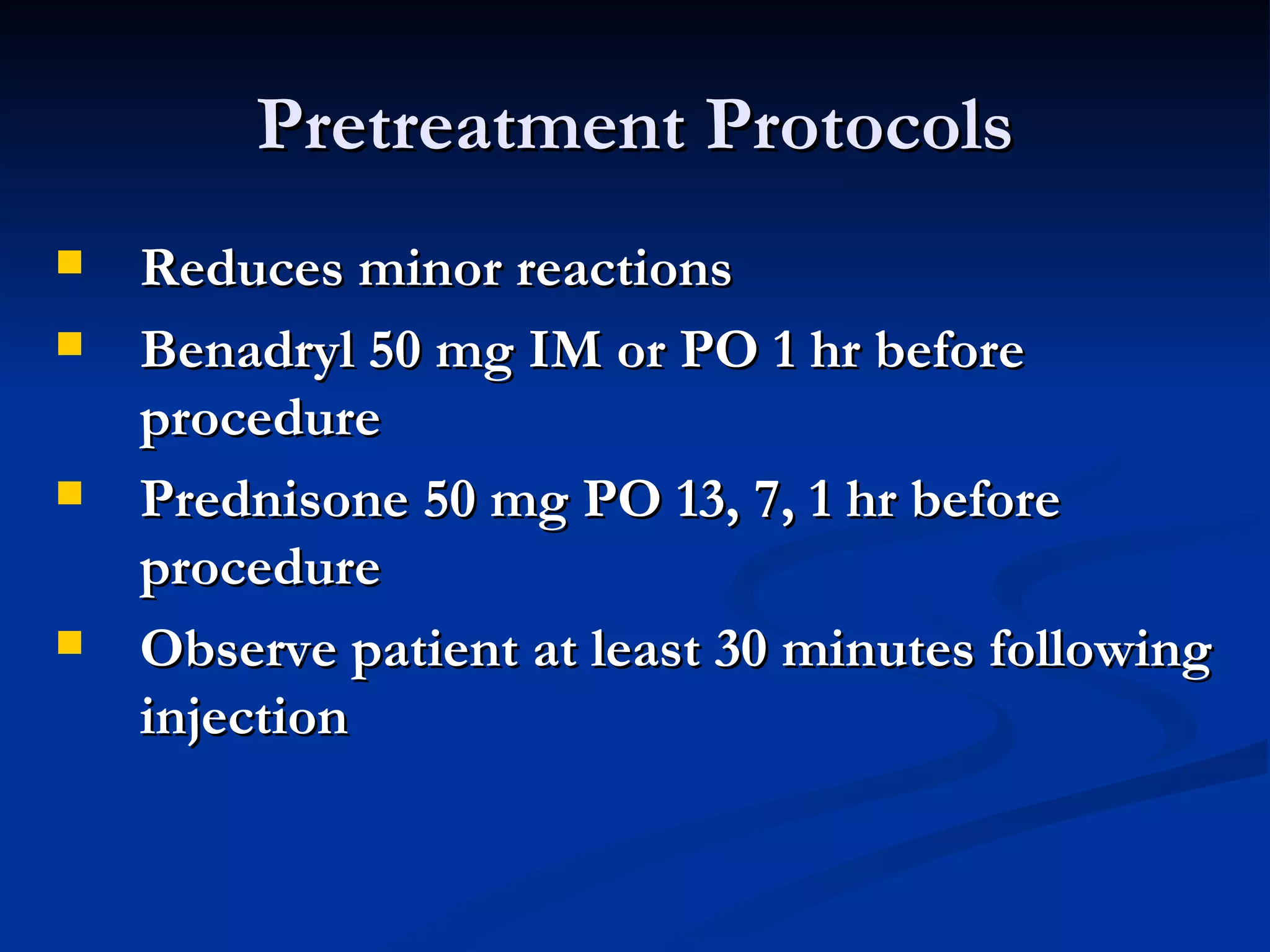 Pretreatment Protocols

- Reduces minor reactions
- Benadryl 50 mg IM or PO 1 hr before procedure
- Prednisone 50 mg PO 13, 7, 1 hr before procedure
- Observe patient at least 30 minutes following injection